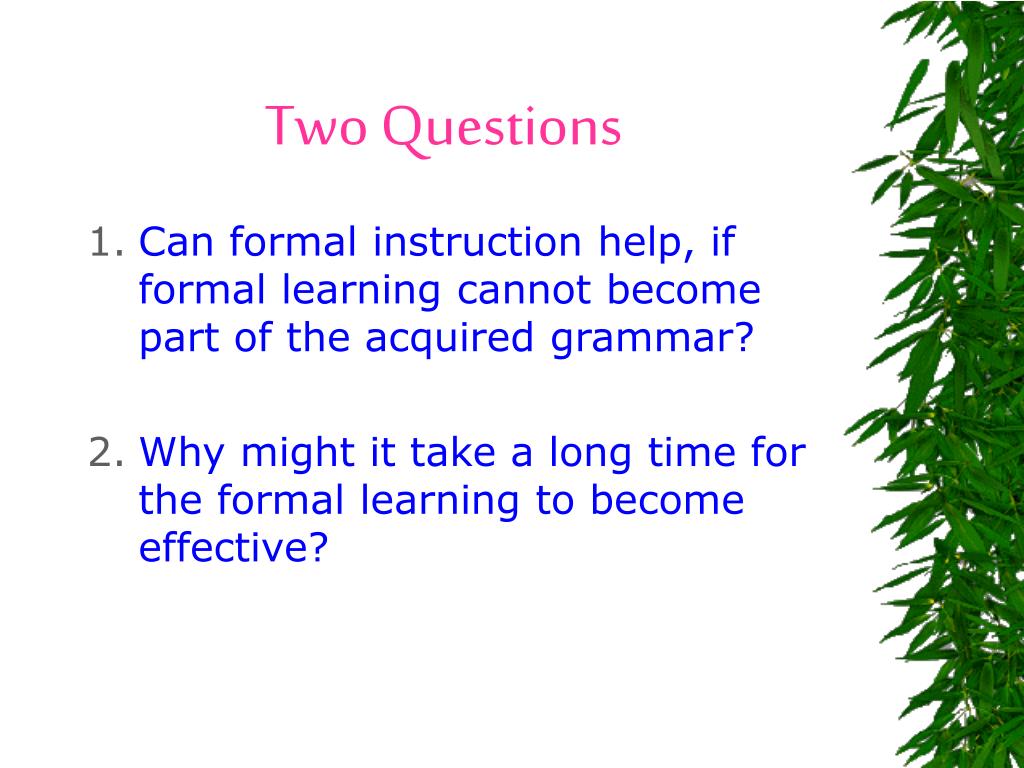 Two Questions

1. Can formal instruction help, if formal learning cannot become part of the acquired grammar?

2. Why might it take a long time for the formal learning to become effective?